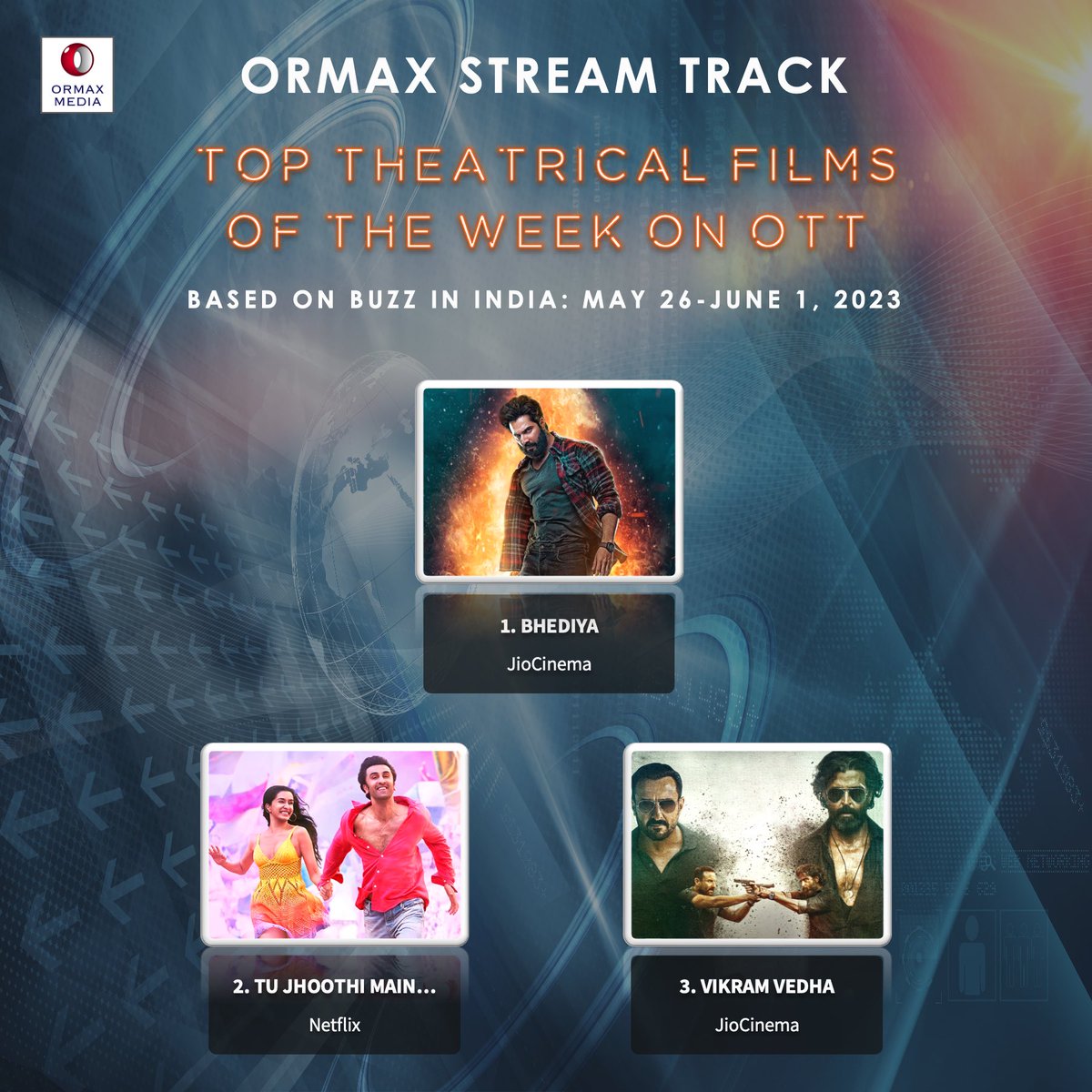 ORMAX MEDIA

ORMAX STREAM TRACK

TOP THEATRICAL FILMS OF THE WEEK ON OTT

BASED ON BUZZ IN INDIA: MAY 26-JUNE 1, 2023

1. BHEDIYA
JioCinema

2. TU JHOOTHI MAIN...
Netflix

3. VIKRAM VEDHA
JioCinema